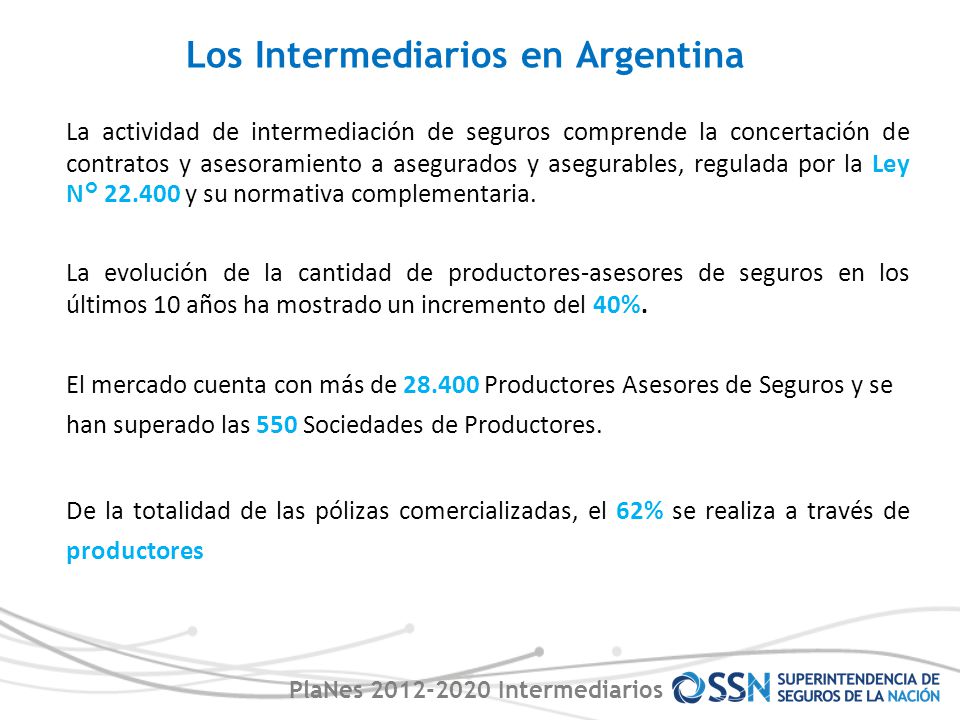 Los Intermediarios en Argentina

La actividad de intermediación de seguros comprende la concertación de contratos y asesoramiento a asegurados y asegurables, regulada por la Ley N° 22.400 y su normativa complementaria.

La evolución de la cantidad de productores-asesores de seguros en los últimos 10 años ha mostrado un incremento del 40%.

El mercado cuenta con más de 28.400 Productores Asesores de Seguros y se han superado las 550 Sociedades de Productores.

De la totalidad de las pólizas comercializadas, el 62% se realiza a través de productores

PlaNes 2012-2020 Intermediarios SSN SUPERINTENDENCIA DE SEGUROS DE LA NACIÓN